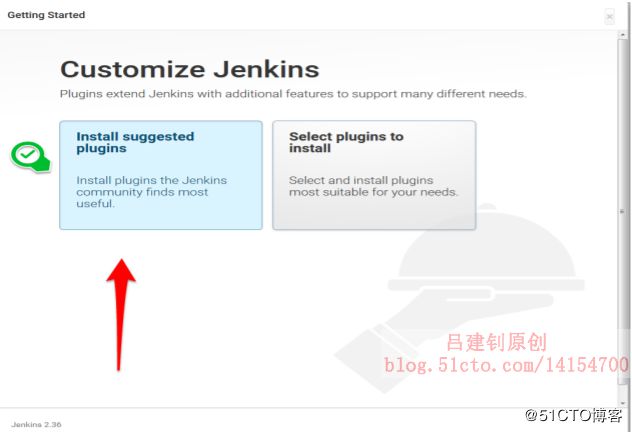 Getting Started

×

Customize Jenkins

Plugins extend Jenkins with additional features to support many different needs.

Install suggested plugins

Install plugins the Jenkins community finds most useful.

Select plugins to install

Select and install plugins most suitable for your needs.

吕建钊原创
blog.51cto.com/14154700

Jenkins 2.36

@51CTO博客